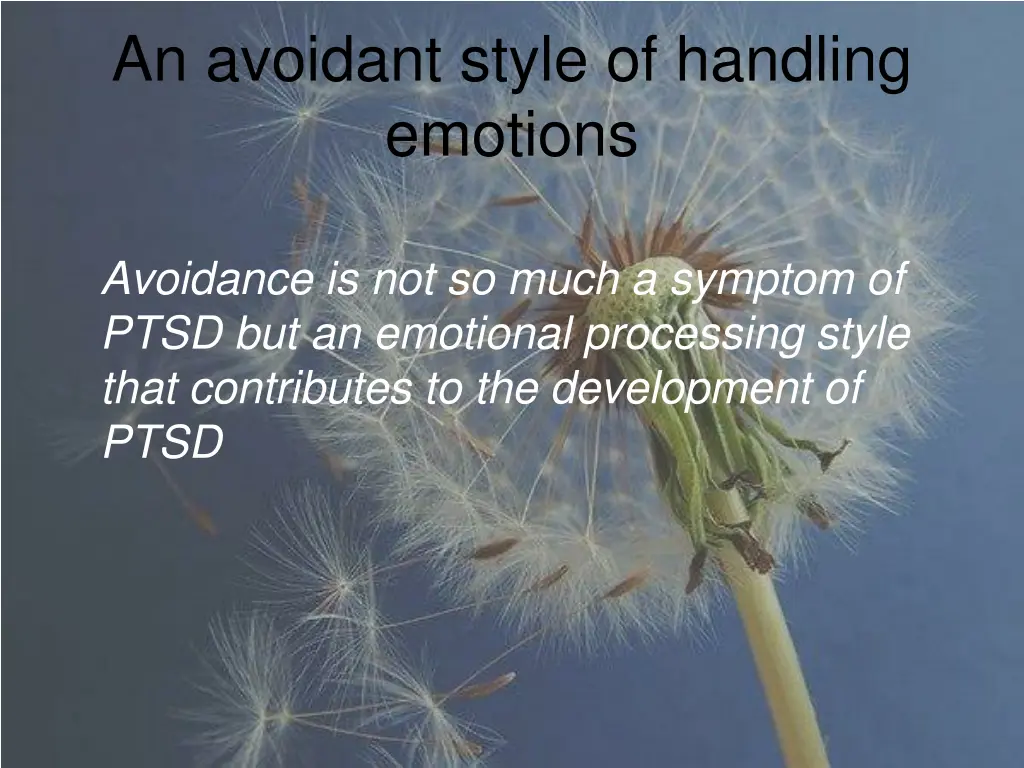 An avoidant style of handling emotions

Avoidance is not so much a symptom of PTSD but an emotional processing style that contributes to the development of PTSD